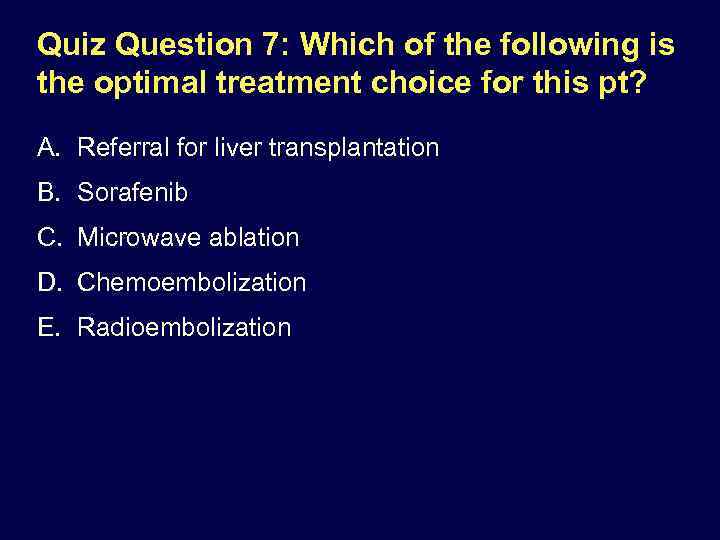 Quiz Question 7: Which of the following is the optimal treatment choice for this pt?

A. Referral for liver transplantation
B. Sorafenib
C. Microwave ablation
D. Chemoembolization
E. Radioembolization